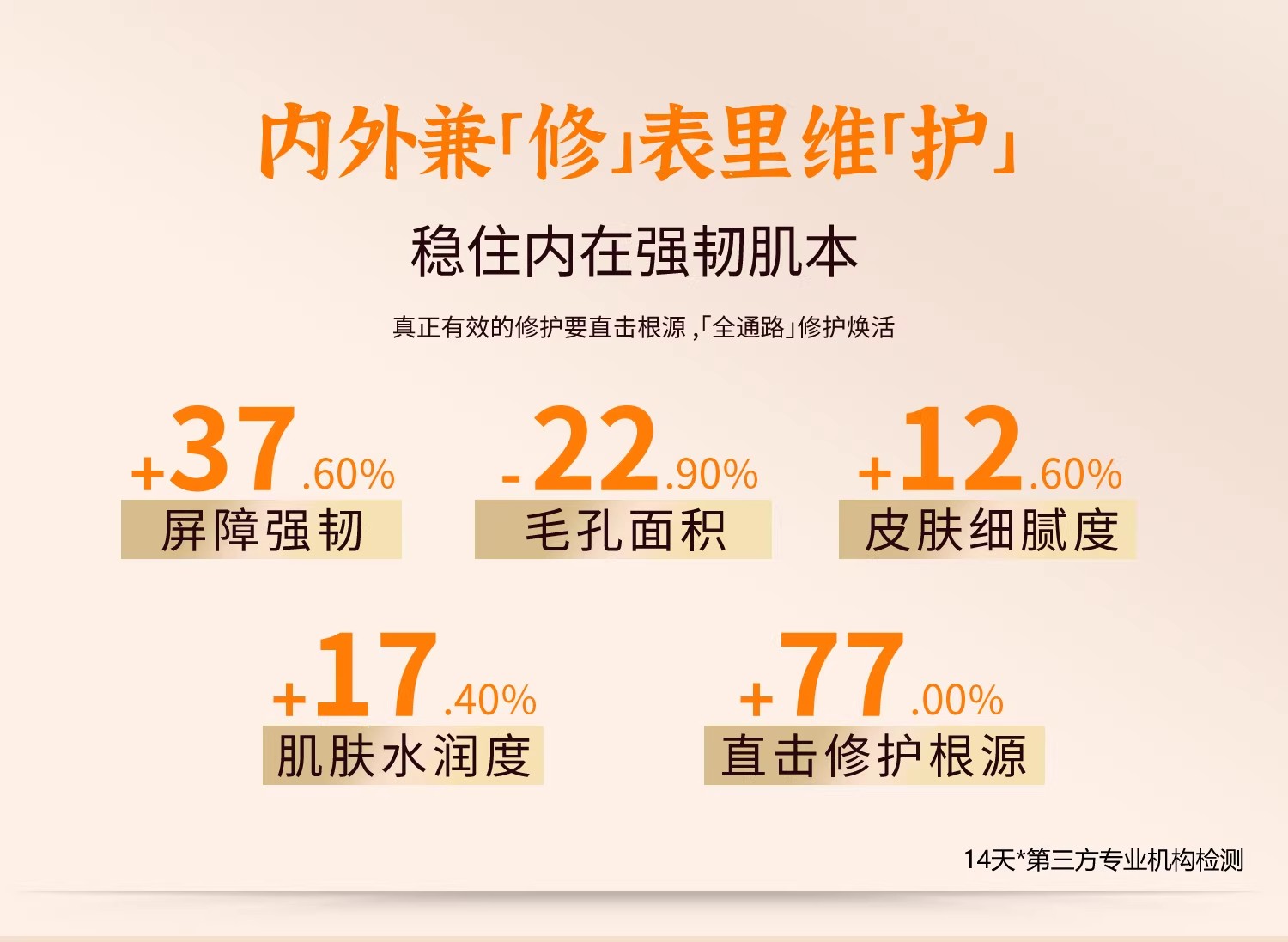 内外兼「修」表里维「护」

稳住内在强韧肌本

真正有效的修护要直击根源，「全通路」修护焕活

+37.60%
屏障强韧

-22.90%
毛孔面积

+12.60%
皮肤细腻度

+17.40%
肌肤水润度

+77.00%
直击修护根源

14天*第三方专业机构检测